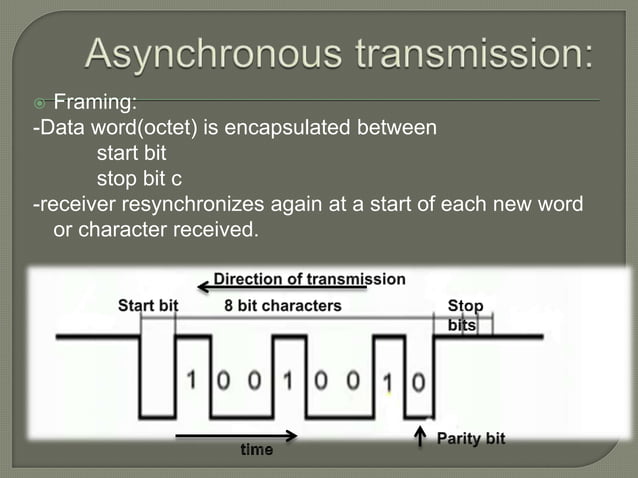 Asynchronous transmission:

Framing:
-Data word(octet) is encapsulated between
start bit
stop bit c
-receiver resynchronizes again at a start of each new word or character received.

Direction of transmission

Start bit
8 bit characters
Stop bits

1 0 0 1 0 0 1 0

time
Parity bit